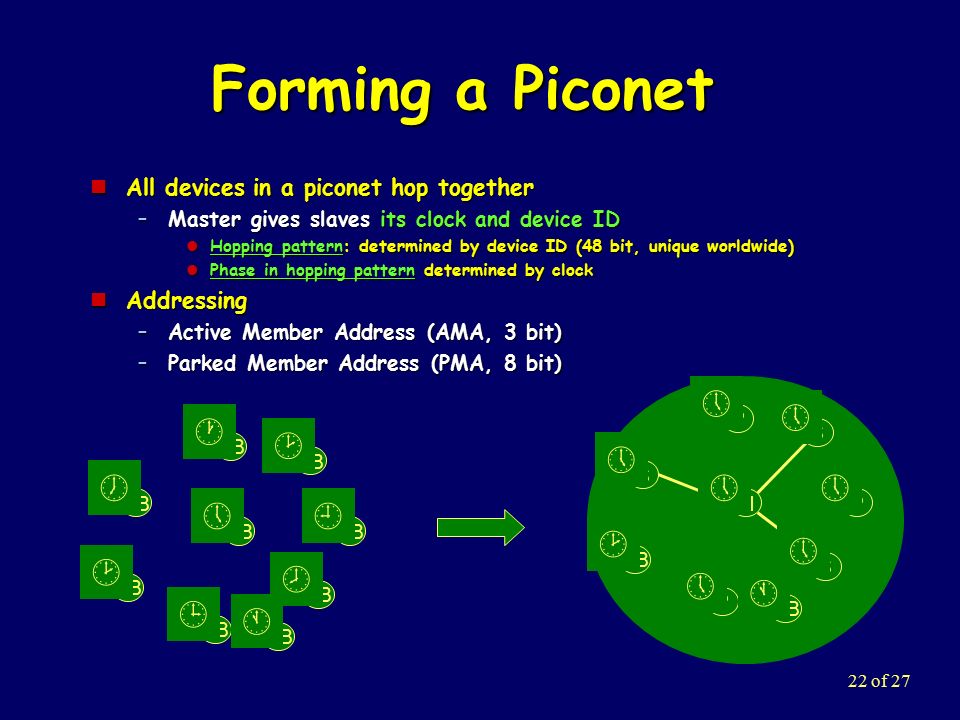 Forming a Piconet

All devices in a piconet hop together
– Master gives slaves its clock and device ID
Hopping pattern: determined by device ID (48 bit, unique worldwide)
Phase in hopping pattern determined by clock

Addressing
– Active Member Address (AMA, 3 bit)
– Parked Member Address (PMA, 8 bit)

22 of 27